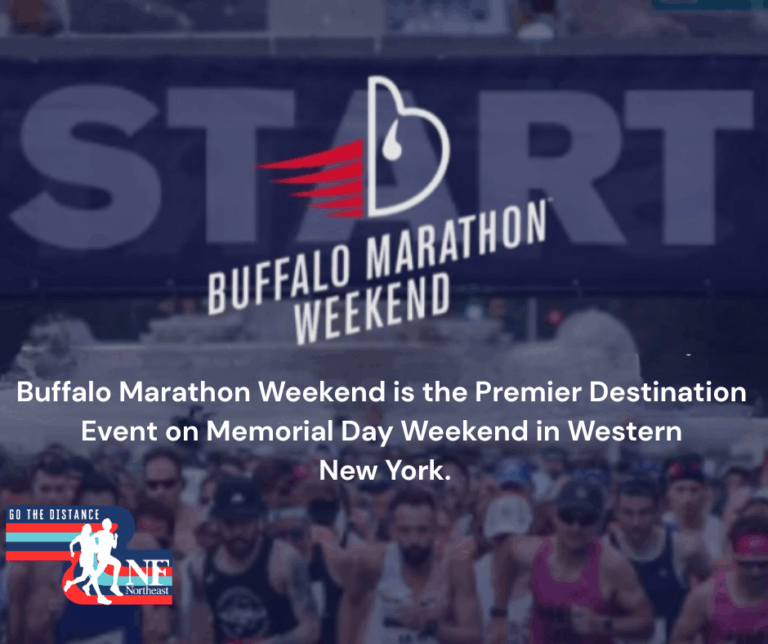 START

BUFFALO MARATHON™
WEEKEND

Buffalo Marathon Weekend is the Premier Destination Event on Memorial Day Weekend in Western New York.

GO THE DISTANCE
NF
Northeast